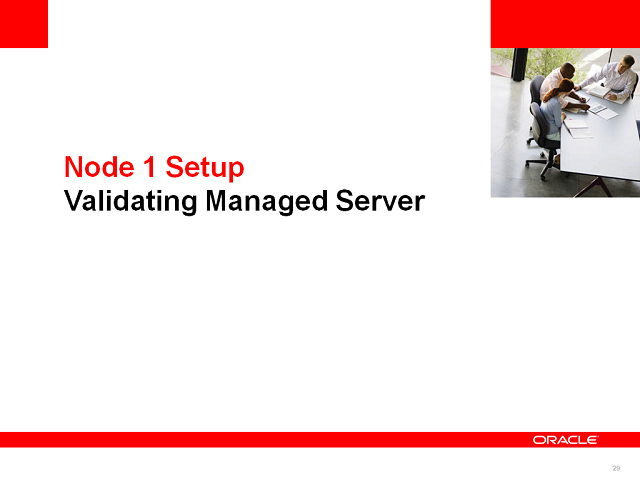 Node 1 Setup
Validating Managed Server

ORACLE

29